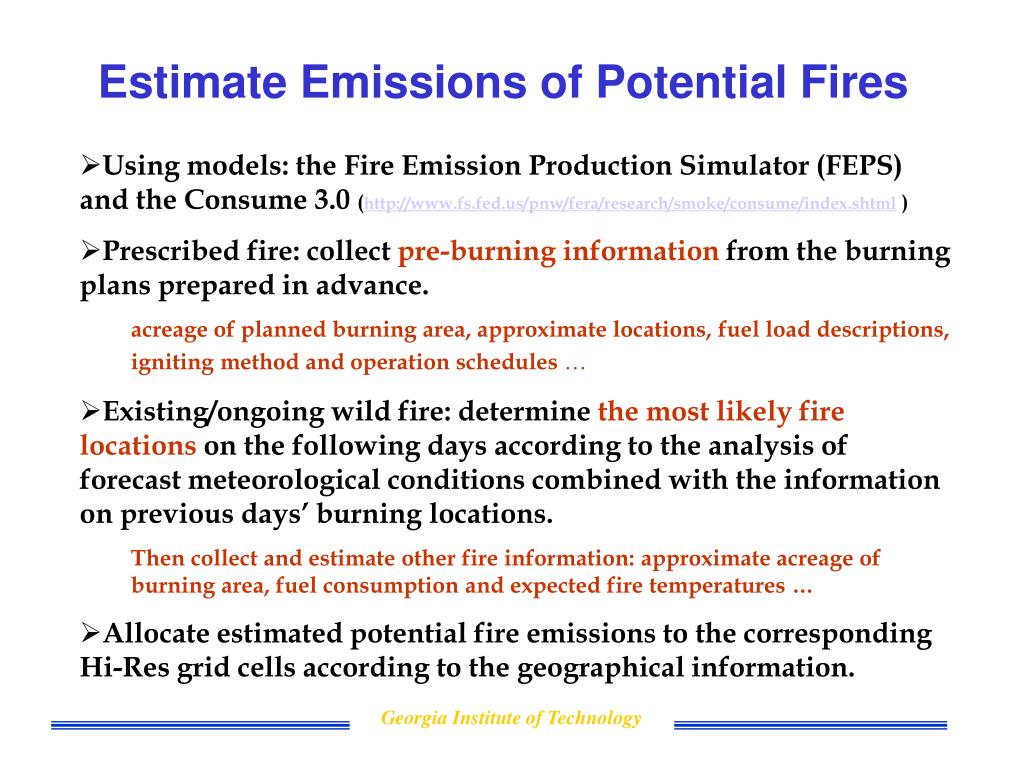 Estimate Emissions of Potential Fires

➢Using models: the Fire Emission Production Simulator (FEPS) and the Consume 3.0 (http://www.fs.fed.us/pnw/fera/research/smoke/consume/index.shtml )

➢Prescribed fire: collect pre-burning information from the burning plans prepared in advance.

acreage of planned burning area, approximate locations, fuel load descriptions, igniting method and operation schedules …

➢Existing/ongoing wild fire: determine the most likely fire locations on the following days according to the analysis of forecast meteorological conditions combined with the information on previous days' burning locations.

Then collect and estimate other fire information: approximate acreage of burning area, fuel consumption and expected fire temperatures …

➢Allocate estimated potential fire emissions to the corresponding Hi-Res grid cells according to the geographical information.

Georgia Institute of Technology